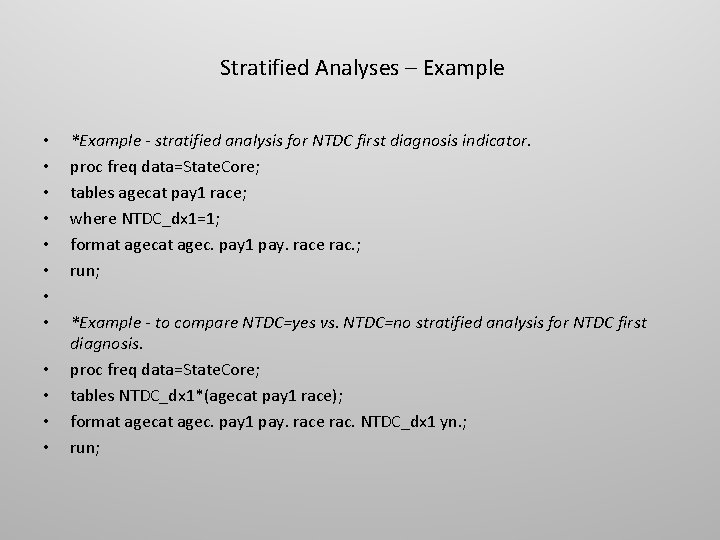 Stratified Analyses – Example

• *Example - stratified analysis for NTDC first diagnosis indicator.
• proc freq data=StateCore;
• tables agecat pay1 race;
• where NTDC_dx1=1;
• format agecat agec. pay1 pay. race rac.;
• run;
•
• *Example - to compare NTDC=yes vs. NTDC=no stratified analysis for NTDC first diagnosis.
• proc freq data=StateCore;
• tables NTDC_dx1*(agecat pay1 race);
• format agecat agec. pay1 pay. race rac. NTDC_dx1 yn.;
• run;